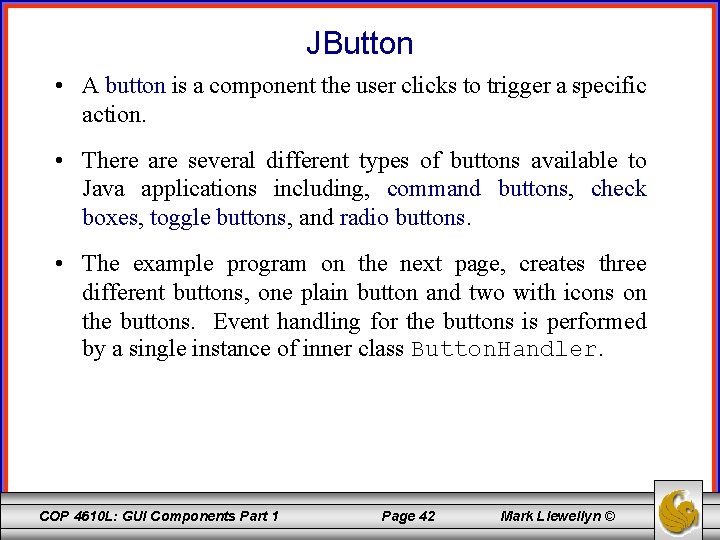 JButton

• A button is a component the user clicks to trigger a specific action.

• There are several different types of buttons available to Java applications including, command buttons, check boxes, toggle buttons, and radio buttons.

• The example program on the next page, creates three different buttons, one plain button and two with icons on the buttons. Event handling for the buttons is performed by a single instance of inner class ButtonHandler.

COP 4610L: GUI Components Part 1 Page 42 Mark Llewellyn ©